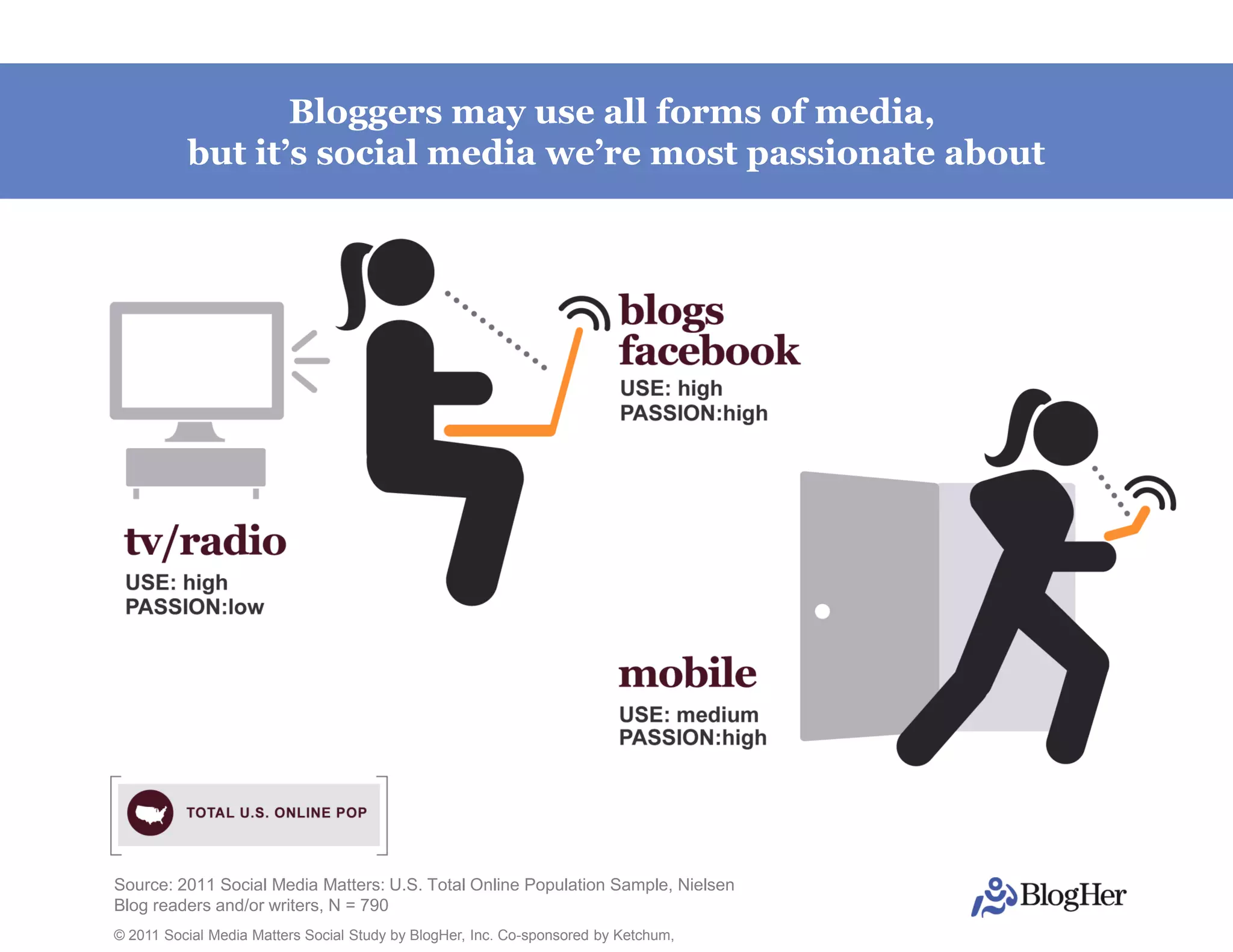 Bloggers may use all forms of media, but it's social media we're most passionate about

blogs
facebook
USE: high
PASSION:high

tv/radio
USE: high
PASSION:low

mobile
USE: medium
PASSION:high

TOTAL U.S. ONLINE POP

Source: 2011 Social Media Matters: U.S. Total Online Population Sample, Nielsen Blog readers and/or writers, N = 790

BlogHer

© 2011 Social Media Matters Social Study by BlogHer, Inc. Co-sponsored by Ketchum,